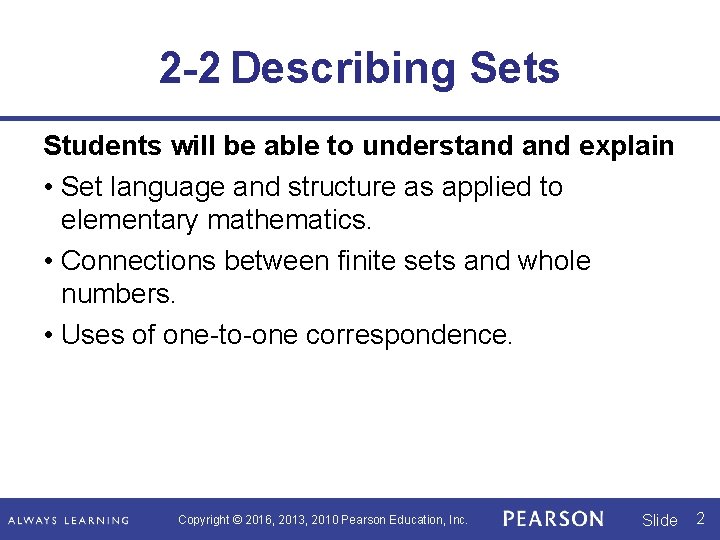 2-2 Describing Sets

Students will be able to understand and explain

• Set language and structure as applied to elementary mathematics.

• Connections between finite sets and whole numbers.

• Uses of one-to-one correspondence.

ALWAYS LEARNING Copyright © 2016, 2013, 2010 Pearson Education, Inc. PEARSON Slide 2